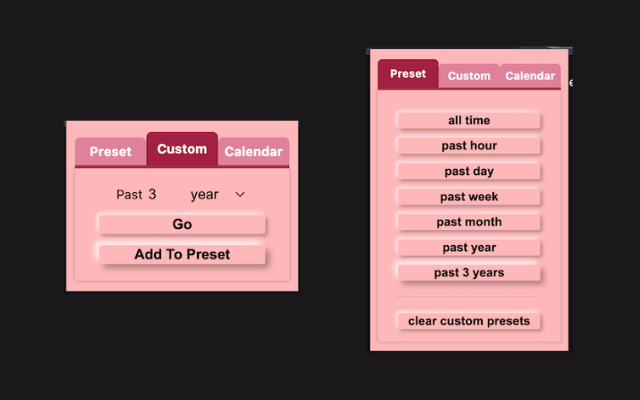 Preset Custom Calendar

Past 3 year

Go

Add To Preset

Preset Custom Calendar

all time

past hour

past day

past week

past month

past year

past 3 years

clear custom presets